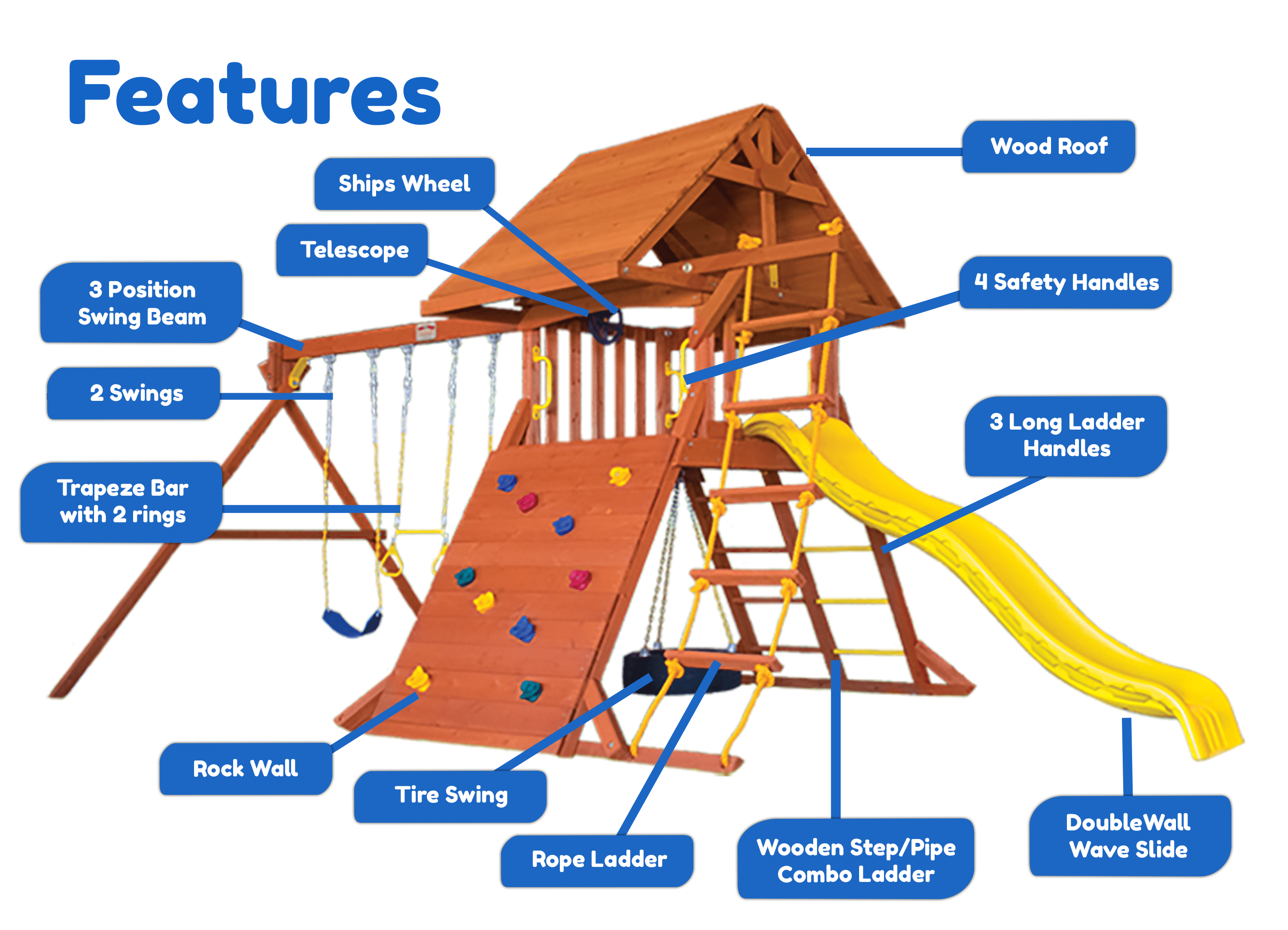 Features

Wood Roof

Ships Wheel

Telescope

3 Position Swing Beam

4 Safety Handles

2 Swings

3 Long Ladder Handles

Trapeze Bar with 2 rings

Rock Wall

Tire Swing

Rope Ladder

Wooden Step/Pipe Combo Ladder

DoubleWall Wave Slide